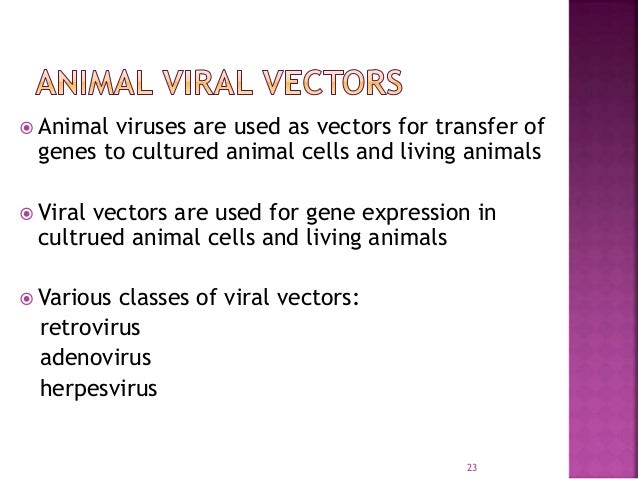 ANIMAL VIRAL VECTORS

Animal viruses are used as vectors for transfer of genes to cultured animal cells and living animals

Viral vectors are used for gene expression in cultrued animal cells and living animals

Various classes of viral vectors:
retrovirus
adenovirus
herpesvirus

23